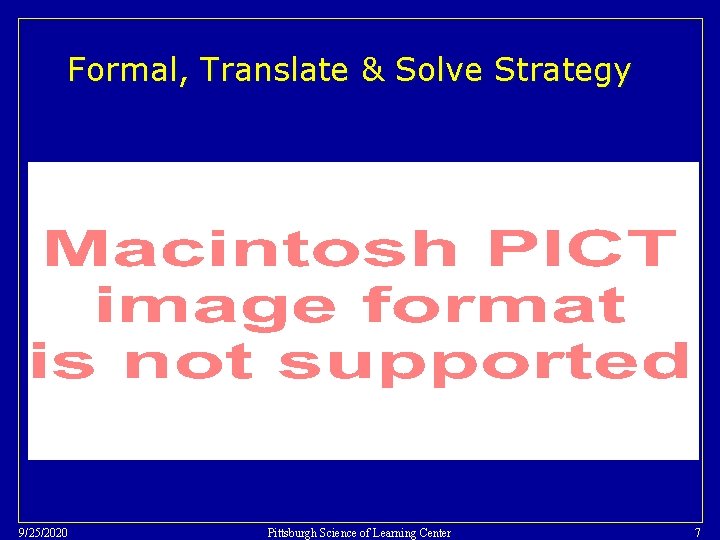 Formal, Translate & Solve Strategy

Macintosh PICT image format is not supported

9/25/2020

Pittsburgh Science of Learning Center

7